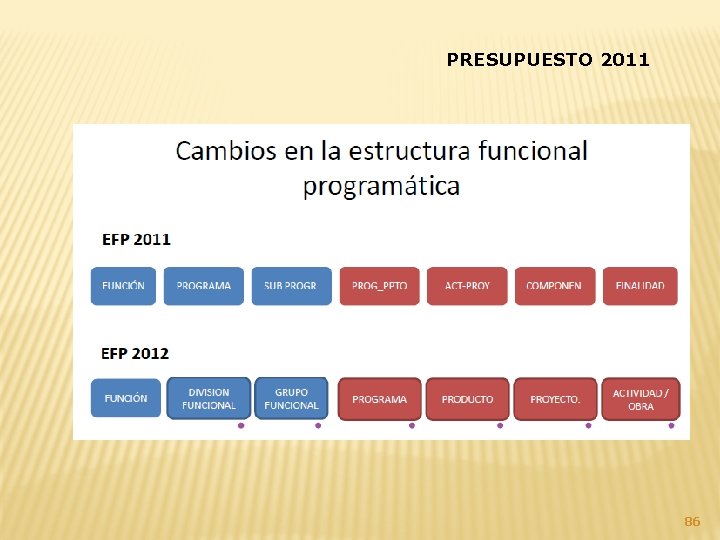 PRESUPUESTO 2011

Cambios en la estructura funcional programática

EFP 2011

FUNCIÓN

PROGRAMA

SUB PROGR

PROG_PPTO

ACT-PROY

COMPONEN

FINALIDAD

EFP 2012

FUNCIÓN

DIVISION FUNCIONAL

GRUPO FUNCIONAL

PROGRAMA

PRODUCTO

PROYECTO.

ACTIVIDAD / OBRA

86